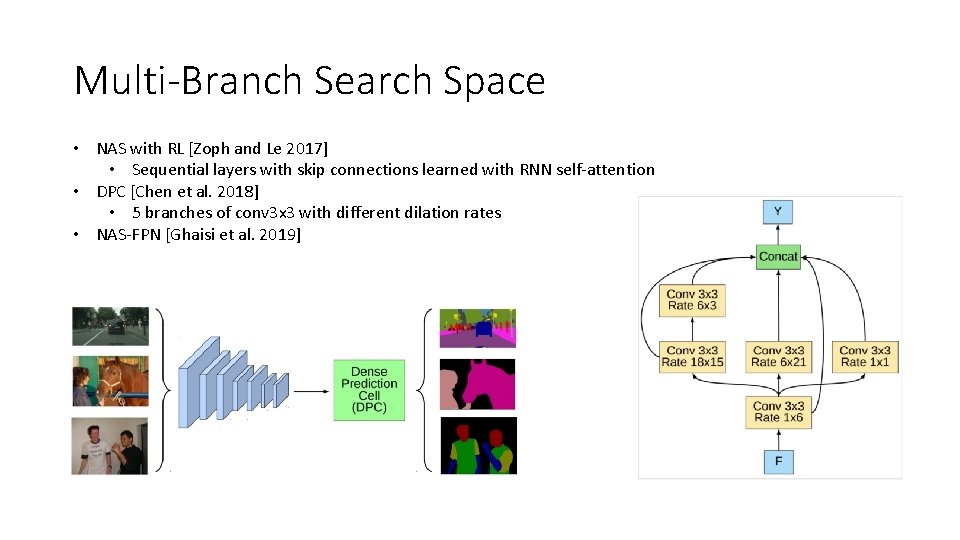 Multi-Branch Search Space

• NAS with RL [Zoph and Le 2017]
  • Sequential layers with skip connections learned with RNN self-attention
• DPC [Chen et al. 2018]
  • 5 branches of conv3x3 with different dilation rates
• NAS-FPN [Ghaisi et al. 2019]

Dense Prediction Cell (DPC)

Y

Concat

Conv 3x3 Rate 6x3

Conv 3x3 Rate 18x15

Conv 3x3 Rate 6x21

Conv 3x3 Rate 1x1

Conv 3x3 Rate 1x6

F